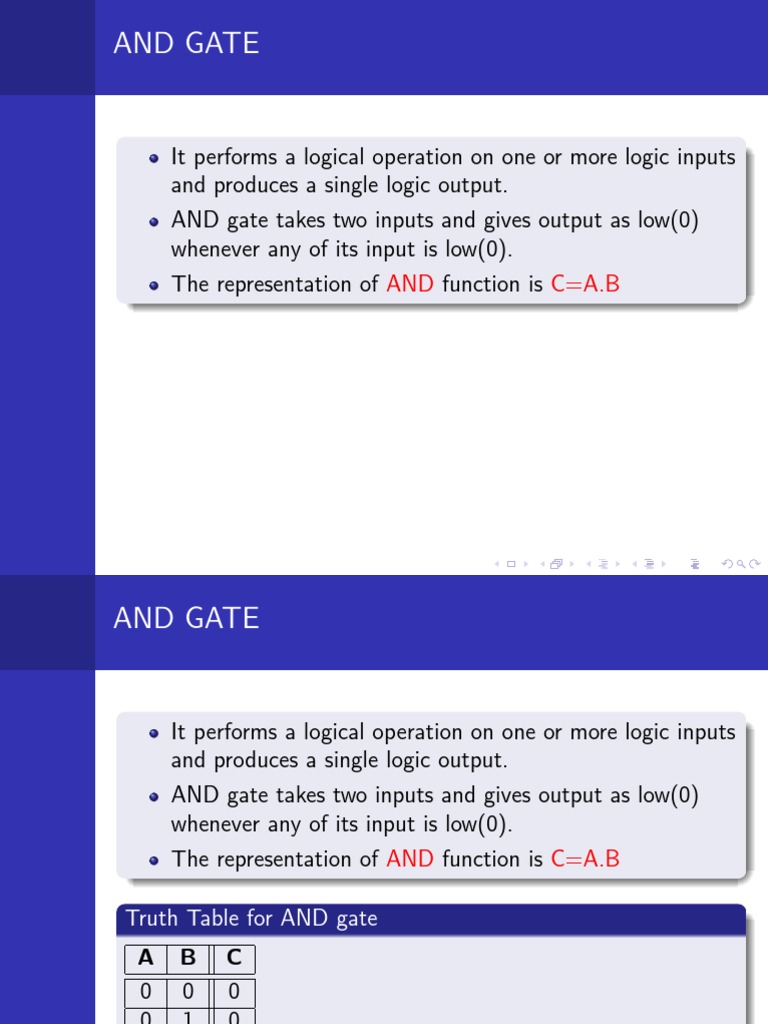 AND GATE

- It performs a logical operation on one or more logic inputs and produces a single logic output.
- AND gate takes two inputs and gives output as low(0) whenever any of its input is low(0).
- The representation of AND function is C=A.B

AND GATE

- It performs a logical operation on one or more logic inputs and produces a single logic output.
- AND gate takes two inputs and gives output as low(0) whenever any of its input is low(0).
- The representation of AND function is C=A.B

Truth Table for AND gate

| A | B | C |
|---|---|---|
| 0 | 0 | 0 |
| 0 | 1 | 0 |